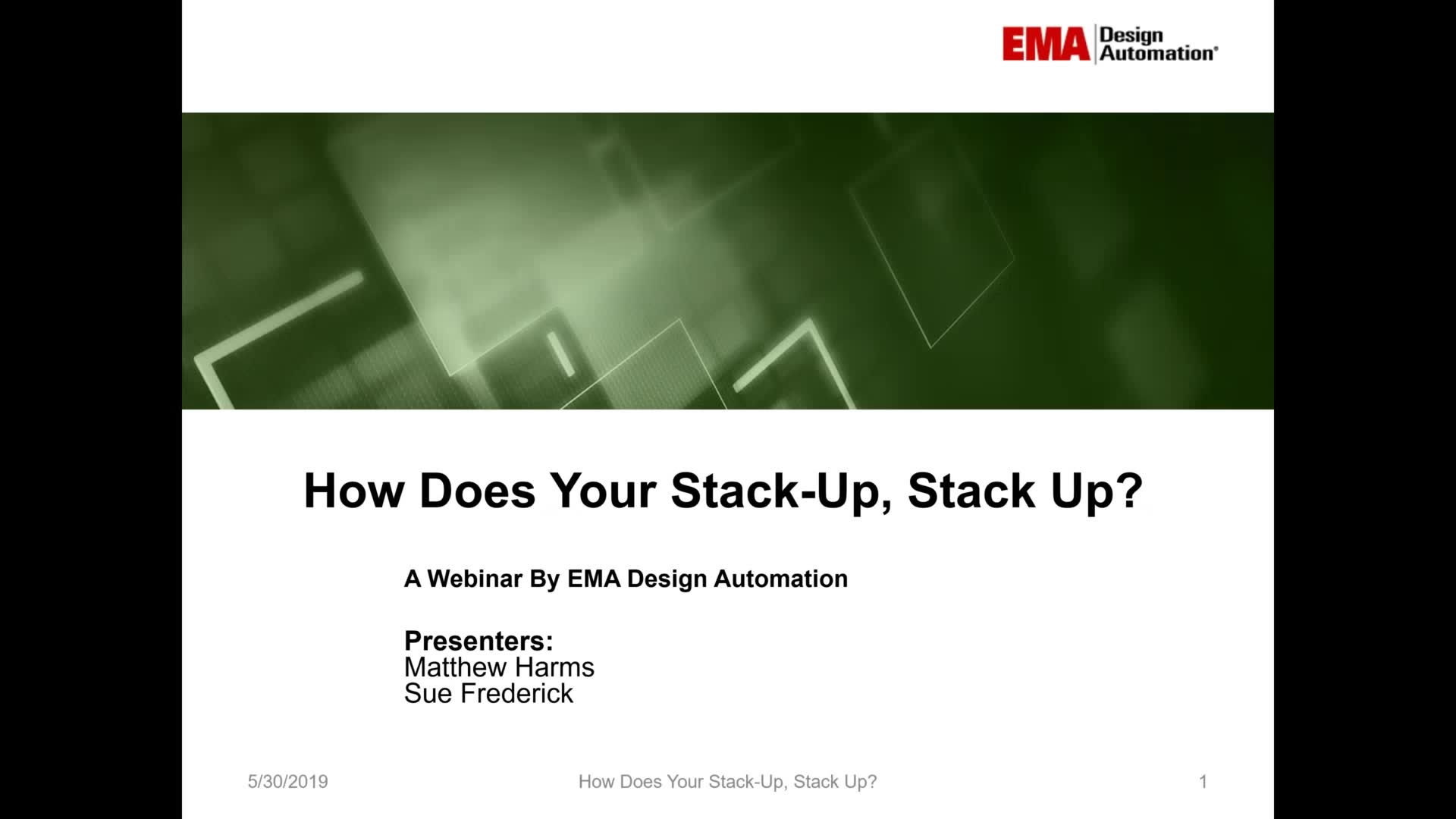 EMA Design Automation®

How Does Your Stack-Up, Stack Up?

A Webinar By EMA Design Automation

Presenters:
Matthew Harms
Sue Frederick

5/30/2019 How Does Your Stack-Up, Stack Up? 1